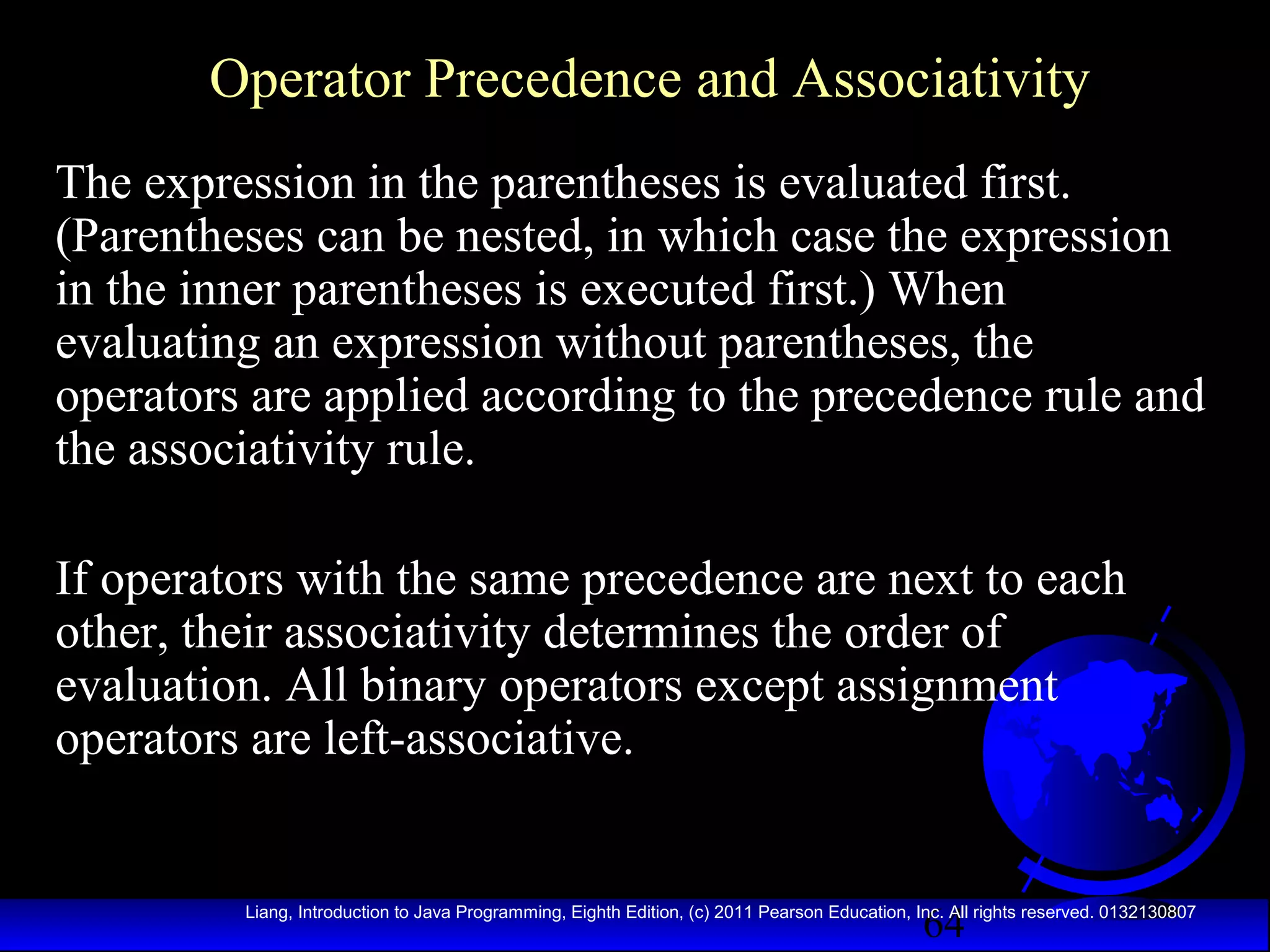 Operator Precedence and Associativity

The expression in the parentheses is evaluated first. (Parentheses can be nested, in which case the expression in the inner parentheses is executed first.) When evaluating an expression without parentheses, the operators are applied according to the precedence rule and the associativity rule.

If operators with the same precedence are next to each other, their associativity determines the order of evaluation. All binary operators except assignment operators are left-associative.

Liang, Introduction to Java Programming, Eighth Edition, (c) 2011 Pearson Education, Inc. All rights reserved. 0132130807

64